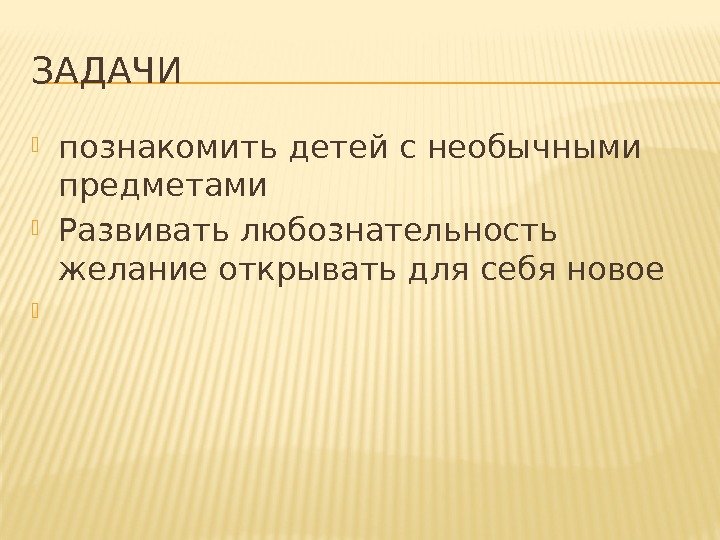 ЗАДАЧИ

познакомить детей с необычными предметами

Развивать любознательность желание открывать для себя новое